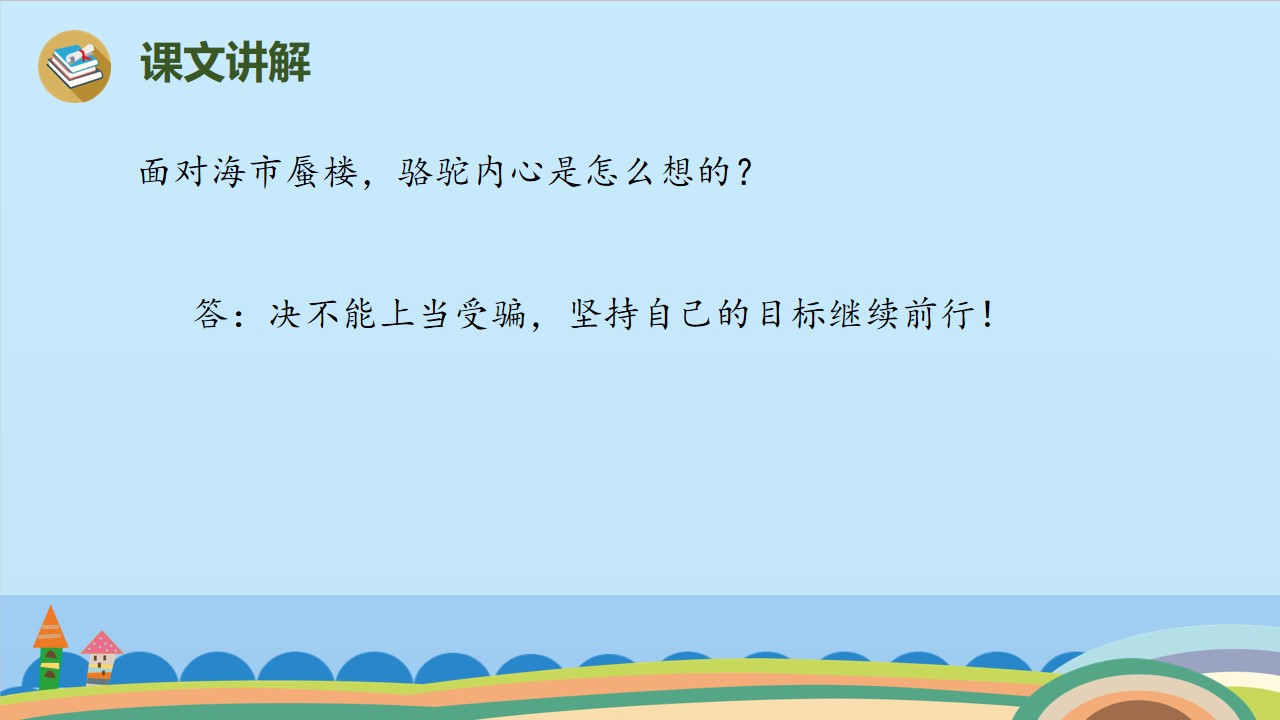 课文讲解

面对海市蜃楼，骆驼内心是怎么想的？

答：决不能上当受骗，坚持自己的目标继续前行！